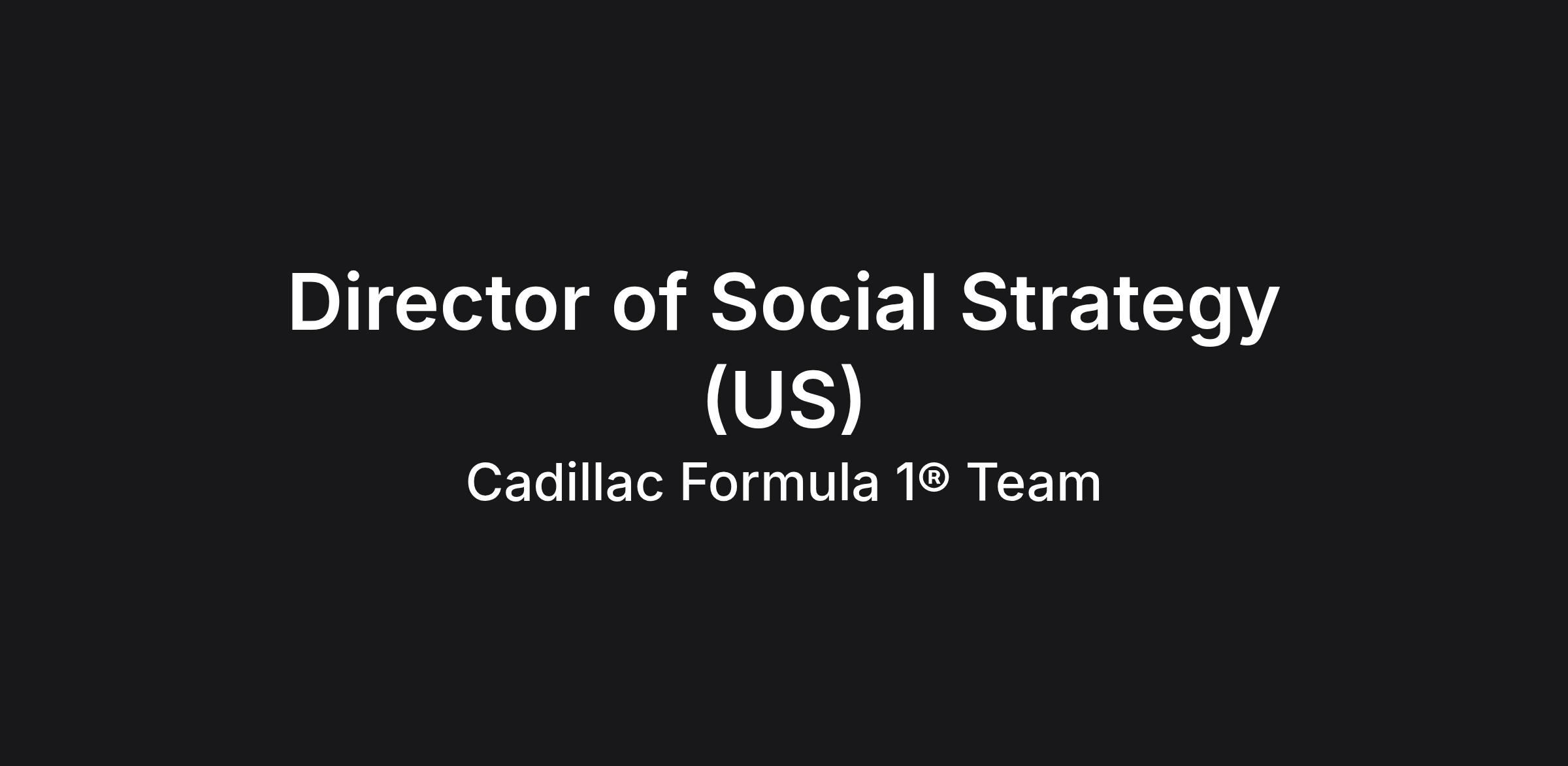 Director of Social Strategy (US)

Cadillac Formula 1® Team